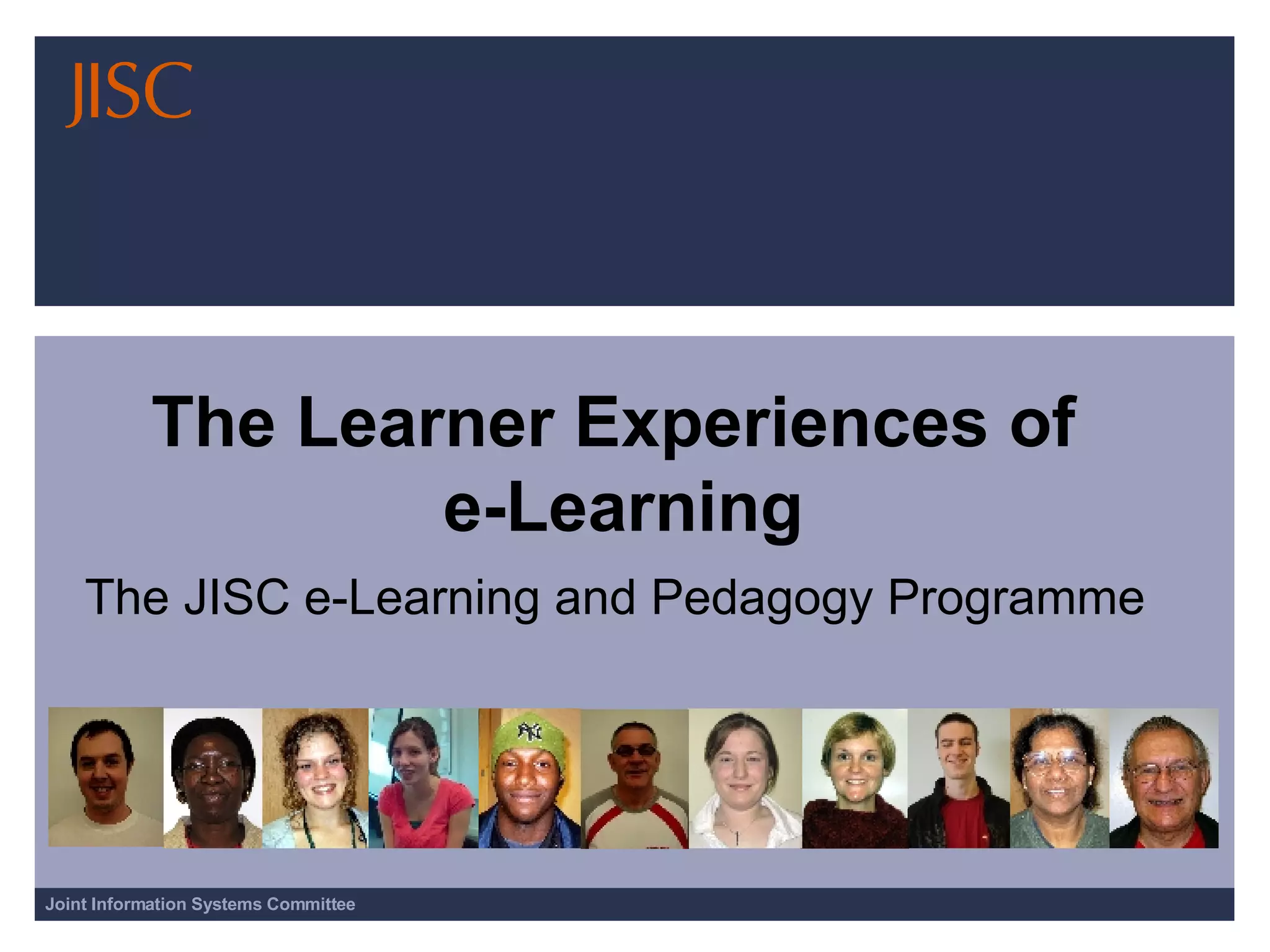 JISC

The Learner Experiences of e-Learning

The JISC e-Learning and Pedagogy Programme

Joint Information Systems Committee